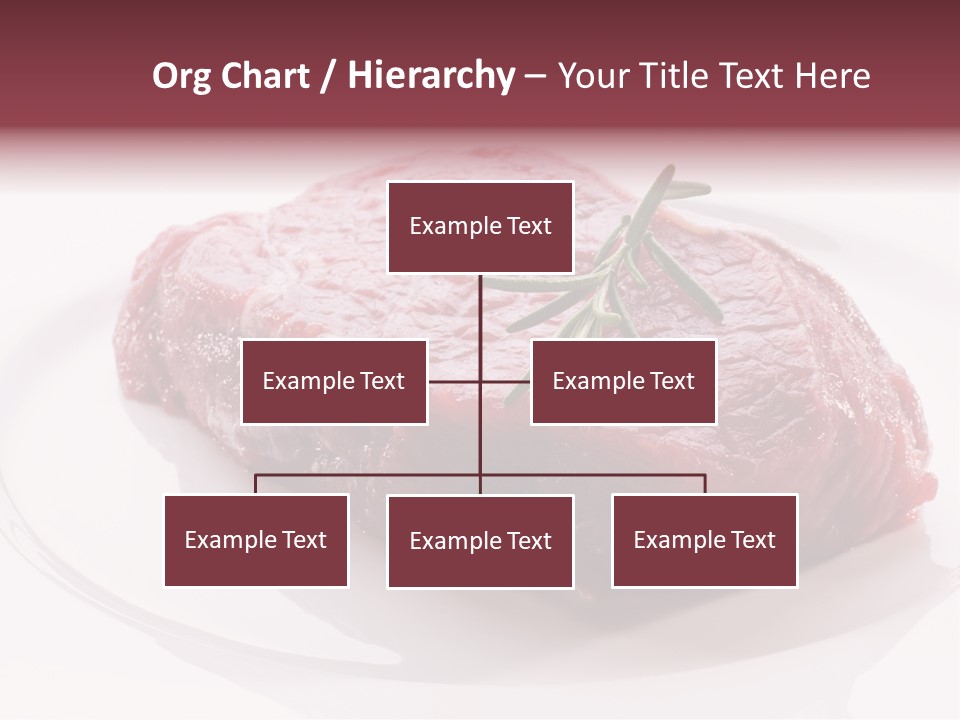 Org Chart / Hierarchy – Your Title Text Here

Example Text

Example Text

Example Text

Example Text

Example Text

Example Text